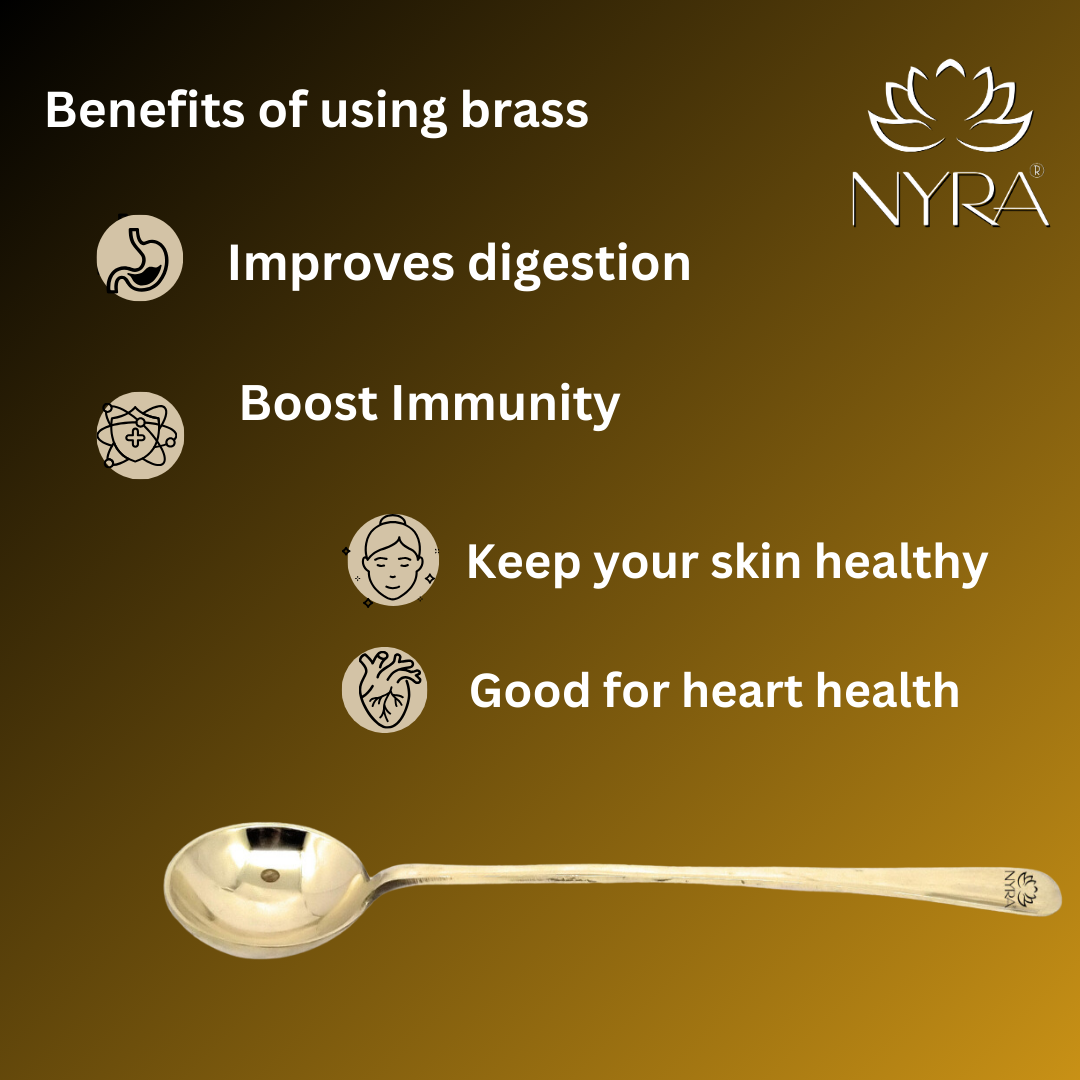 Benefits of using brass

NYRA®

Improves digestion

Boost Immunity

Keep your skin healthy

Good for heart health

NYRA